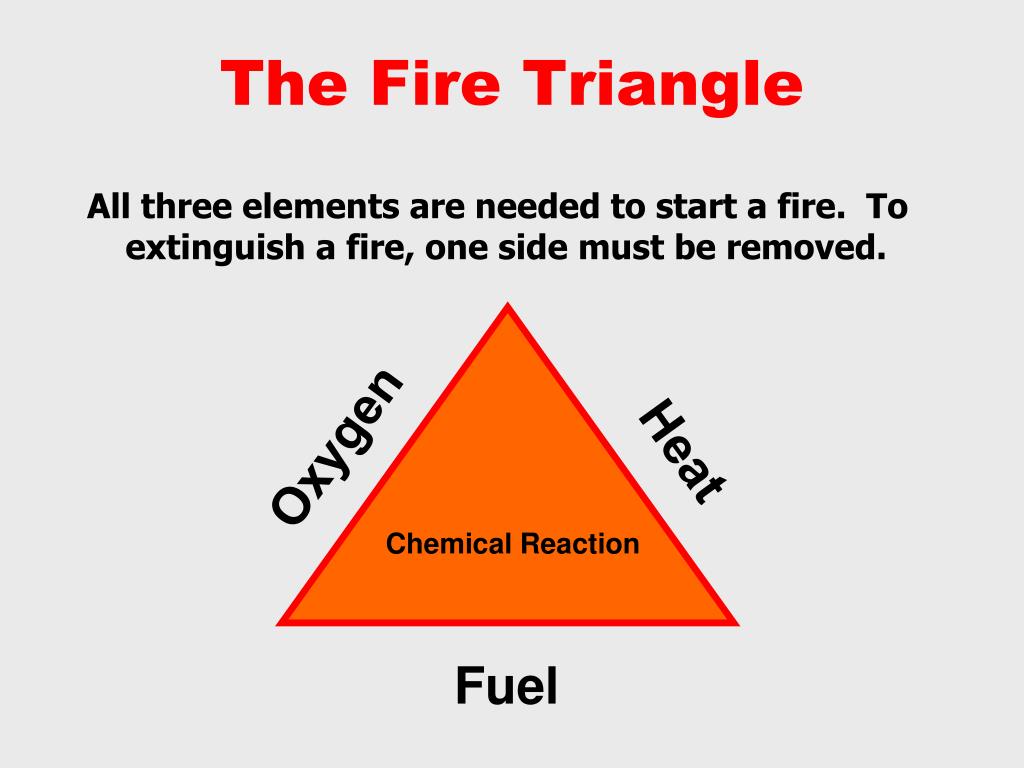 The Fire Triangle

All three elements are needed to start a fire. To extinguish a fire, one side must be removed.

Oxygen

Heat

Chemical Reaction

Fuel